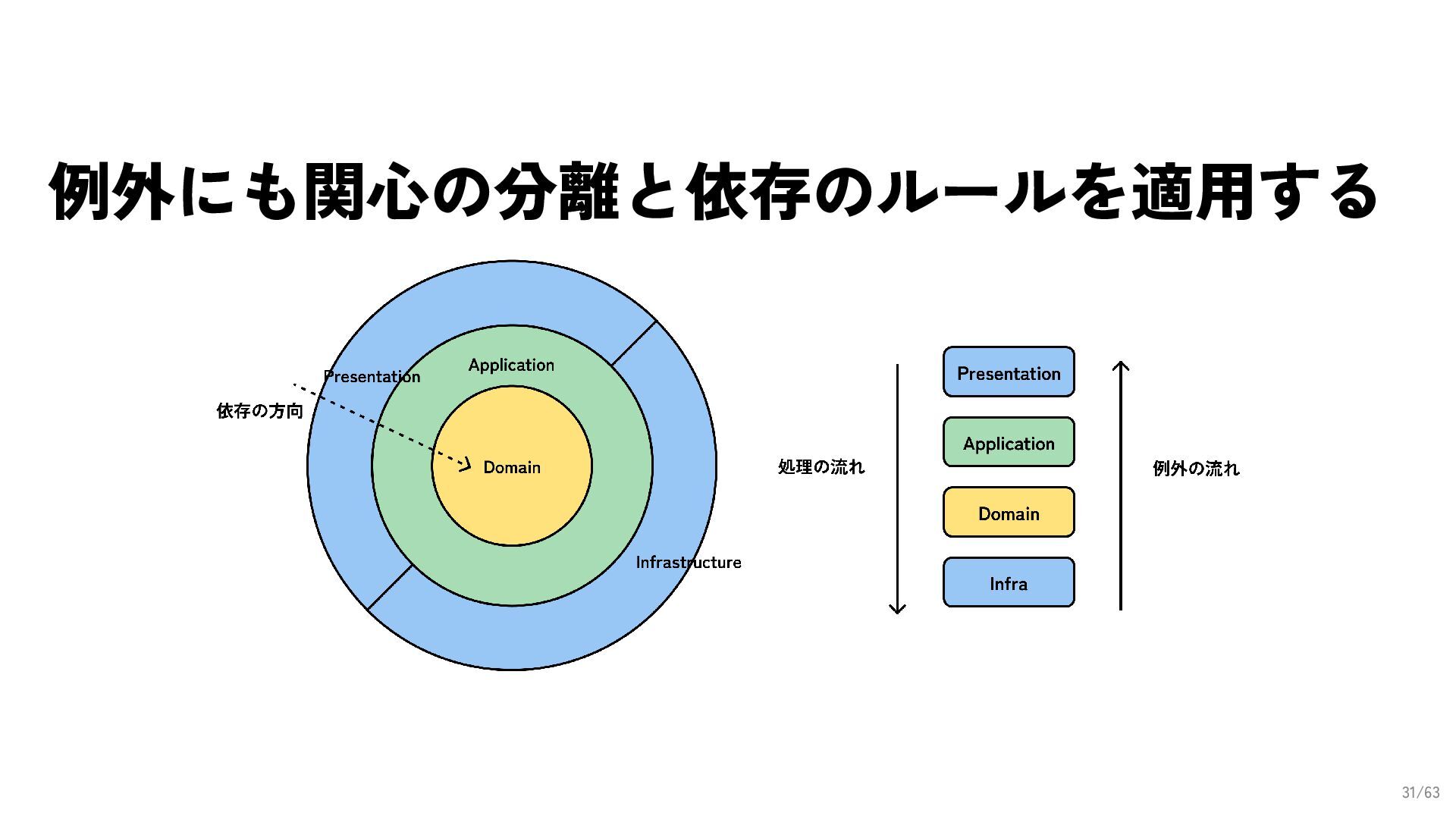 例外にも関心の分離と依存のルールを適用する

Presentation

Application

依存の方向

Domain

Infrastructure

処理の流れ

Presentation

Application

Domain

Infra

例外の流れ

31/63